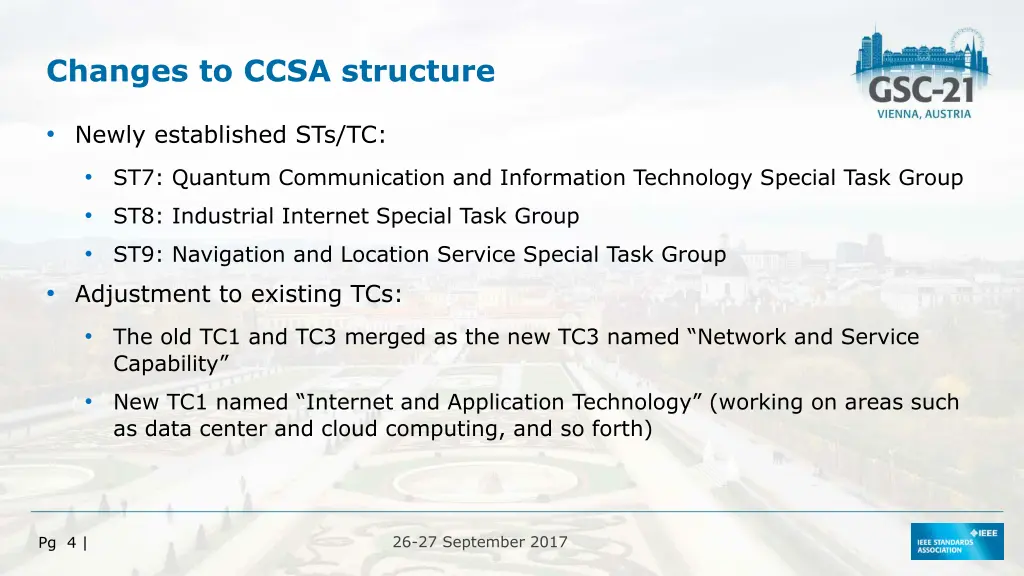 Changes to CCSA structure

GSC-21
VIENNA, AUSTRIA

• Newly established STs/TC:
  • ST7: Quantum Communication and Information Technology Special Task Group
  • ST8: Industrial Internet Special Task Group
  • ST9: Navigation and Location Service Special Task Group
• Adjustment to existing TCs:
  • The old TC1 and TC3 merged as the new TC3 named “Network and Service Capability”
  • New TC1 named “Internet and Application Technology” (working on areas such as data center and cloud computing, and so forth)

Pg 4 |

26-27 September 2017

IEEE
IEEE STANDARDS ASSOCIATION